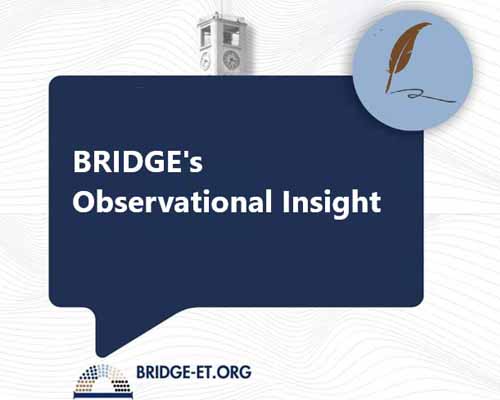 BRIDGE's
Observational Insight

BRIDGE-ET.ORG